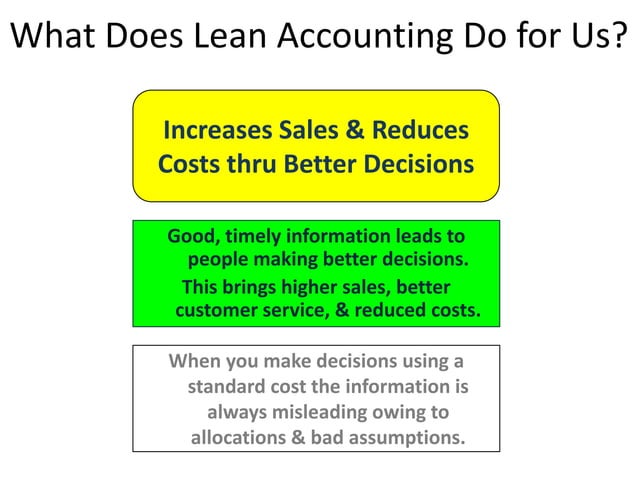 What Does Lean Accounting Do for Us?

Increases Sales & Reduces Costs thru Better Decisions

Good, timely information leads to people making better decisions.

This brings higher sales, better customer service, & reduced costs.

When you make decisions using a standard cost the information is always misleading owing to allocations & bad assumptions.